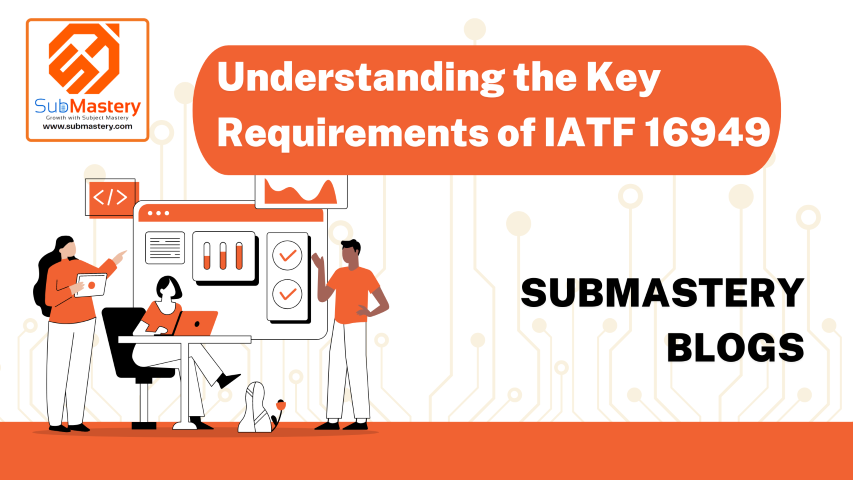 SubMastery
Growth with Subject Mastery
www.submastery.com

Understanding the Key Requirements of IATF 16949

</>

SUBMASTERY BLOGS